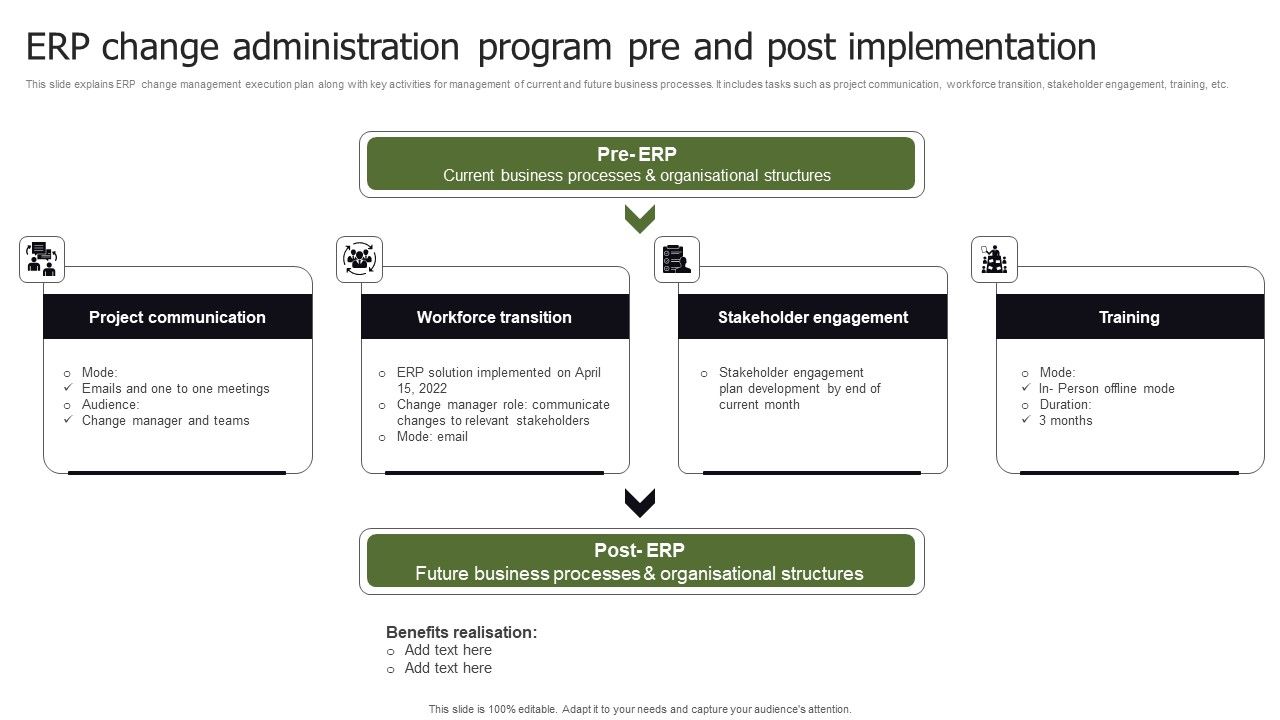 ERP change administration program pre and post implementation

This slide explains ERP change management execution plan along with key activities for management of current and future business processes. It includes tasks such as project communication, workforce transition, stakeholder engagement, training, etc.

Pre- ERP
Current business processes & organisational structures

Project communication

○ Mode:
✓ Emails and one to one meetings
○ Audience:
✓ Change manager and teams

Workforce transition

○ ERP solution implemented on April 15, 2022
○ Change manager role: communicate changes to relevant stakeholders
○ Mode: email

Stakeholder engagement

○ Stakeholder engagement plan development by end of current month

Training

○ Mode:
✓ In- Person offline mode
○ Duration:
✓ 3 months

Post- ERP
Future business processes & organisational structures

Benefits realisation:
○ Add text here
○ Add text here

This slide is 100% editable. Adapt it to your needs and capture your audience's attention.